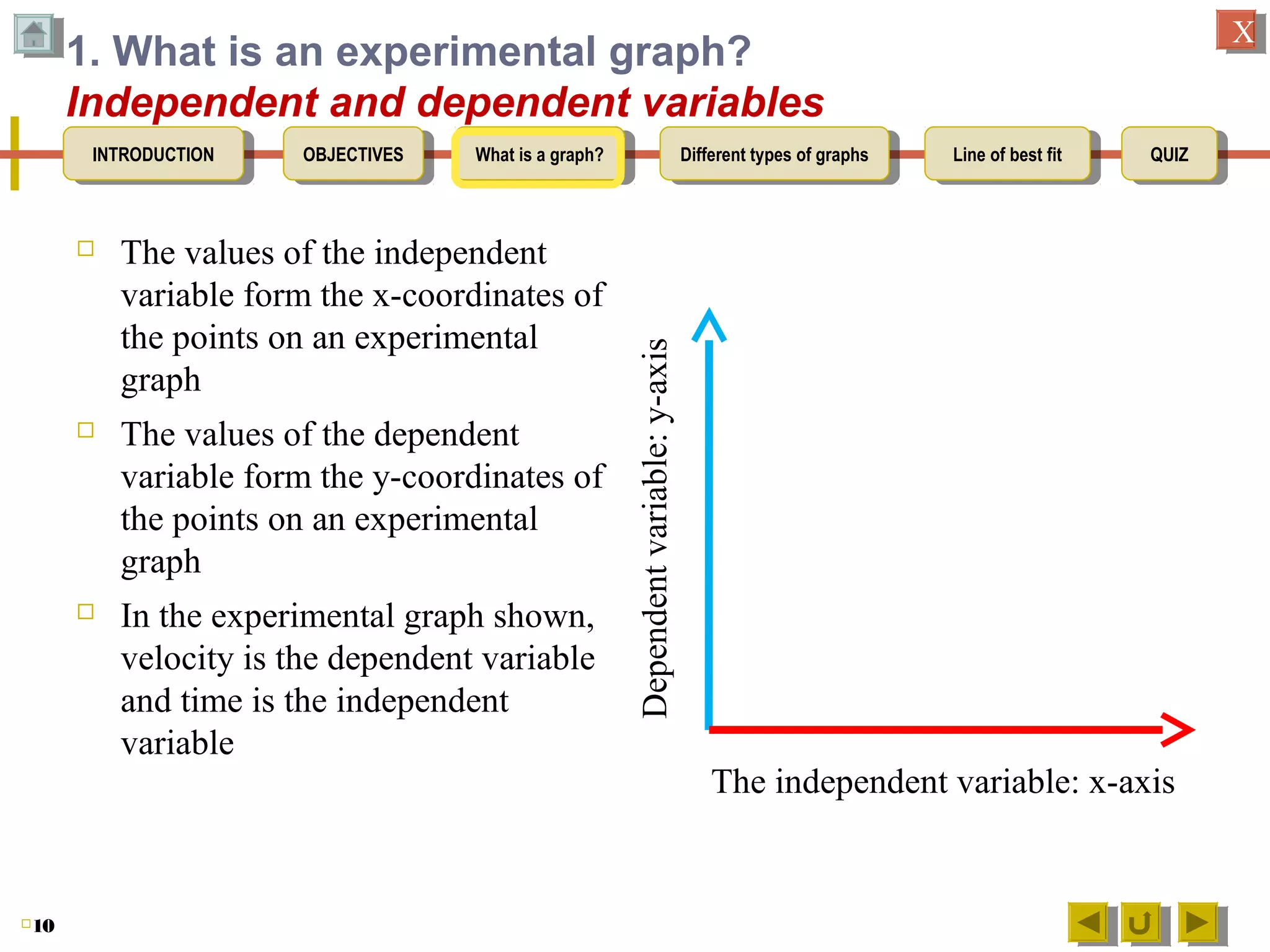 X

1. What is an experimental graph?
Independent and dependent variables

INTRODUCTION
OBJECTIVES
What is a graph?
Different types of graphs
Line of best fit
QUIZ

The values of the independent variable form the x-coordinates of the points on an experimental graph

The values of the dependent variable form the y-coordinates of the points on an experimental graph

In the experimental graph shown, velocity is the dependent variable and time is the independent variable

Dependent variable: y-axis

The independent variable: x-axis

10